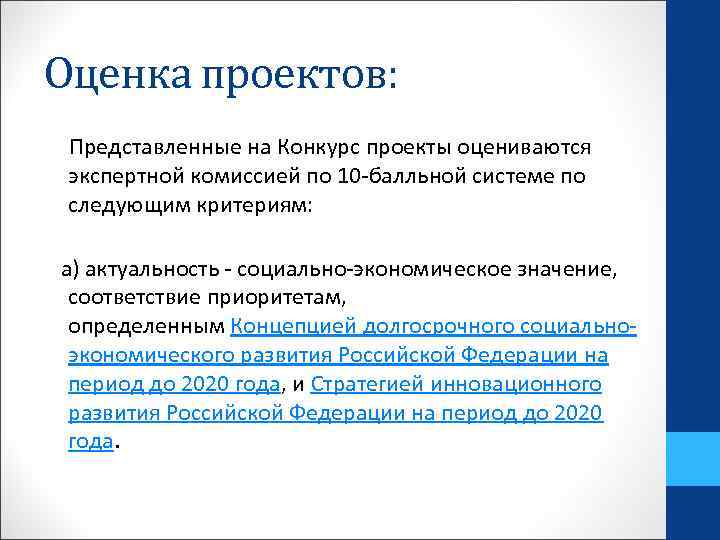 Оценка проектов:

Представленные на Конкурс проекты оцениваются экспертной комиссией по 10-балльной системе по следующим критериям:

а) актуальность - социально-экономическое значение, соответствие приоритетам, определенным Концепцией долгосрочного социально-экономического развития Российской Федерации на период до 2020 года, и Стратегией инновационного развития Российской Федерации на период до 2020 года.